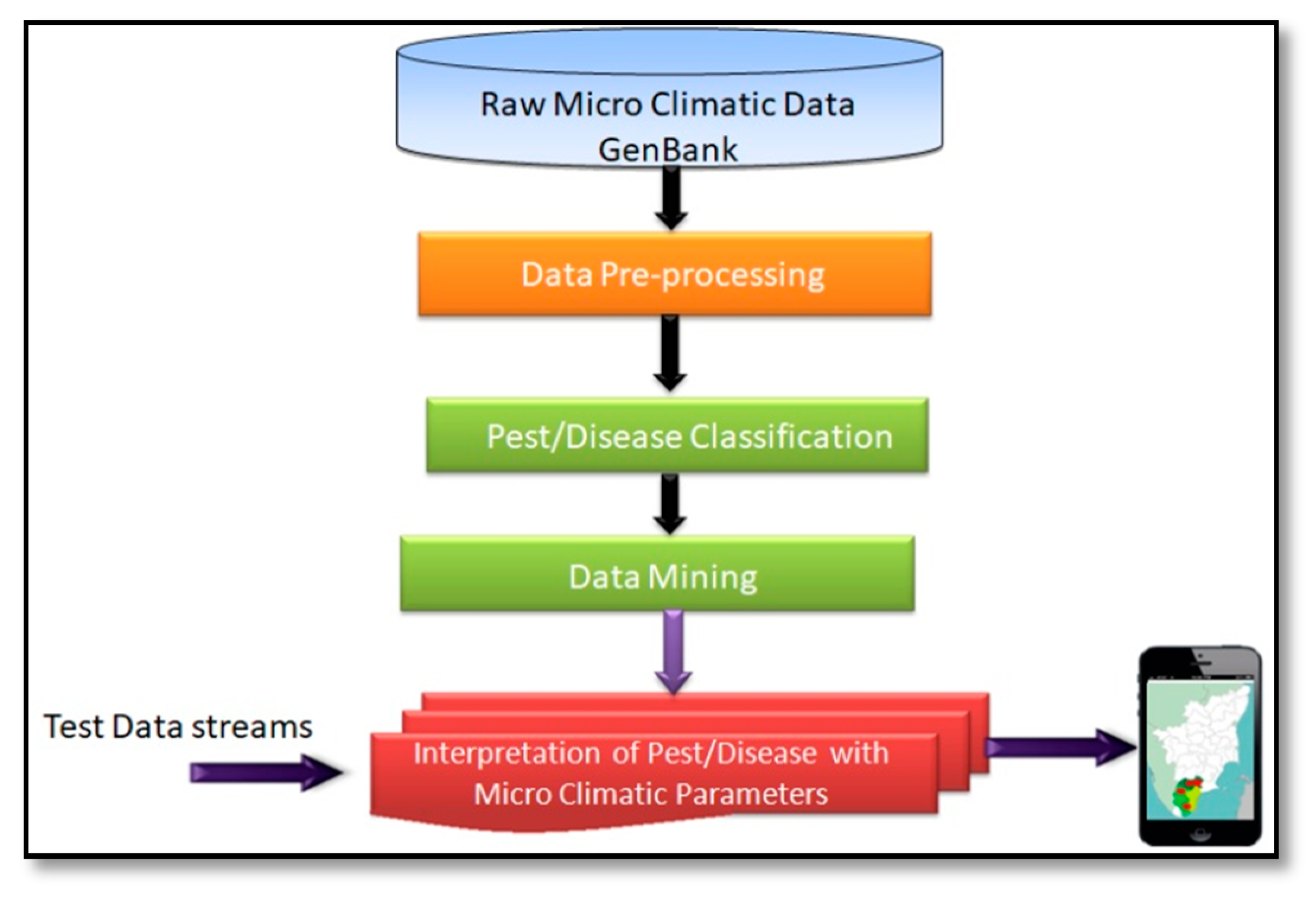 Raw Micro Climatic Data GenBank

Data Pre-processing

Pest/Disease Classification

Data Mining

Test Data streams

Interpretation of Pest/Disease with Micro Climatic Parameters